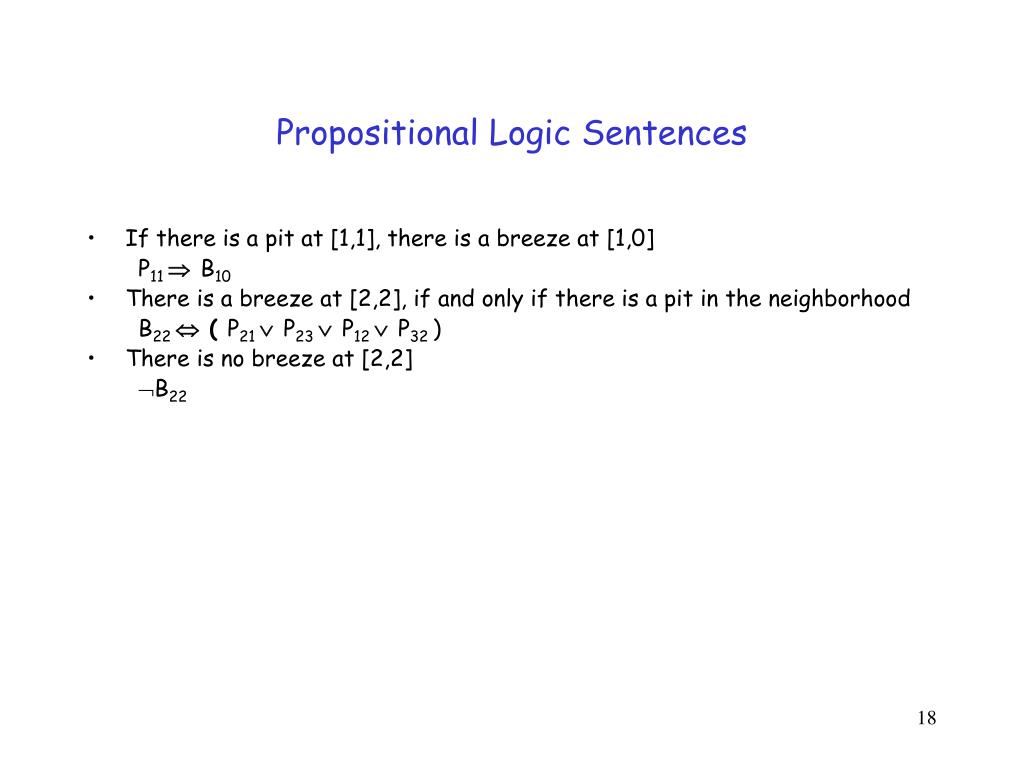 Propositional Logic Sentences

• If there is a pit at [1,1], there is a breeze at [1,0]

$P_{11} \Rightarrow B_{10}$

• There is a breeze at [2,2], if and only if there is a pit in the neighborhood

$B_{22} \Leftrightarrow ( P_{21} \vee P_{23} \vee P_{12} \vee P_{32} )$

• There is no breeze at [2,2]

$\neg B_{22}$

18